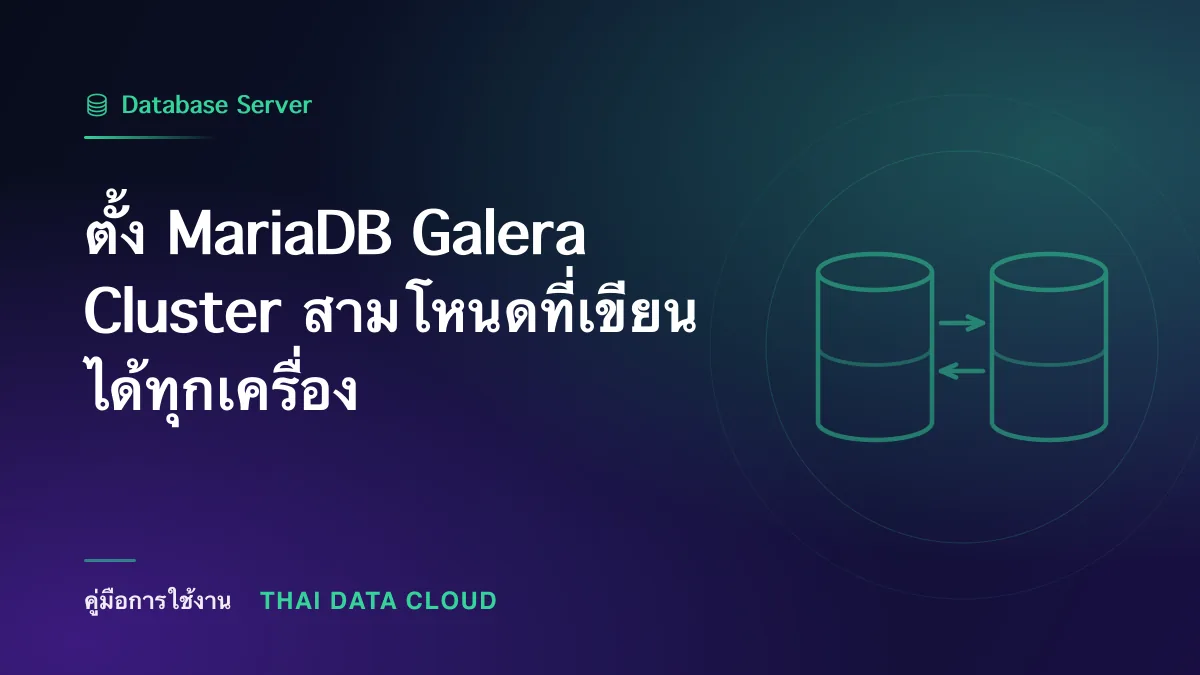 Database Server

ตั้ง MariaDB Galera Cluster สามโหนดที่เขียนได้ทุกเครื่อง

คู่มือการใช้งาน THAI DATA CLOUD